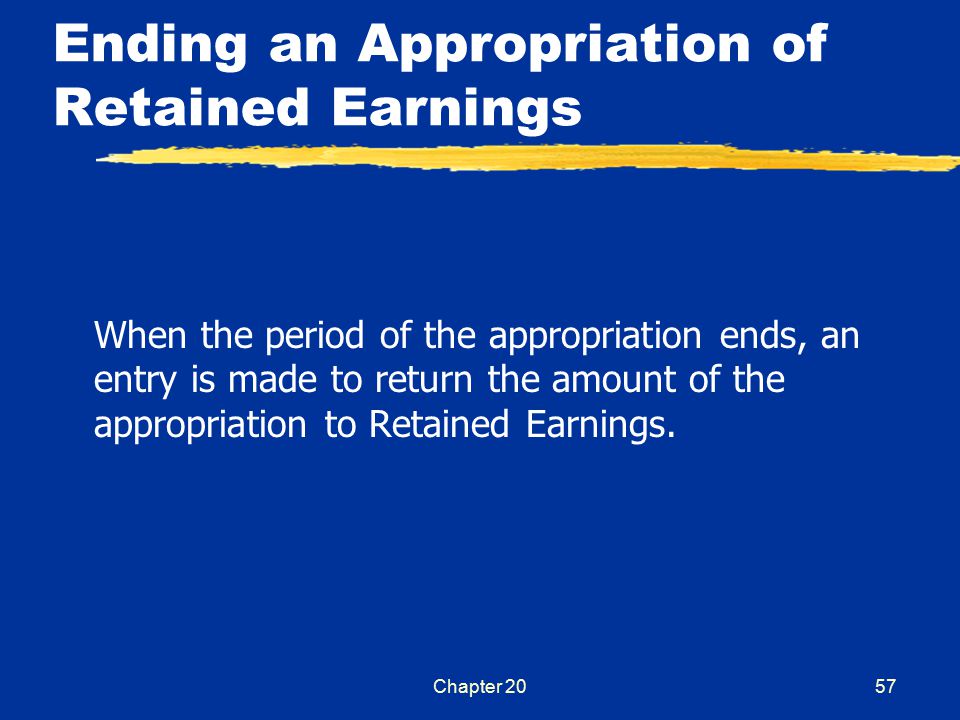 Ending an Appropriation of Retained Earnings

When the period of the appropriation ends, an entry is made to return the amount of the appropriation to Retained Earnings.

Chapter 20

57